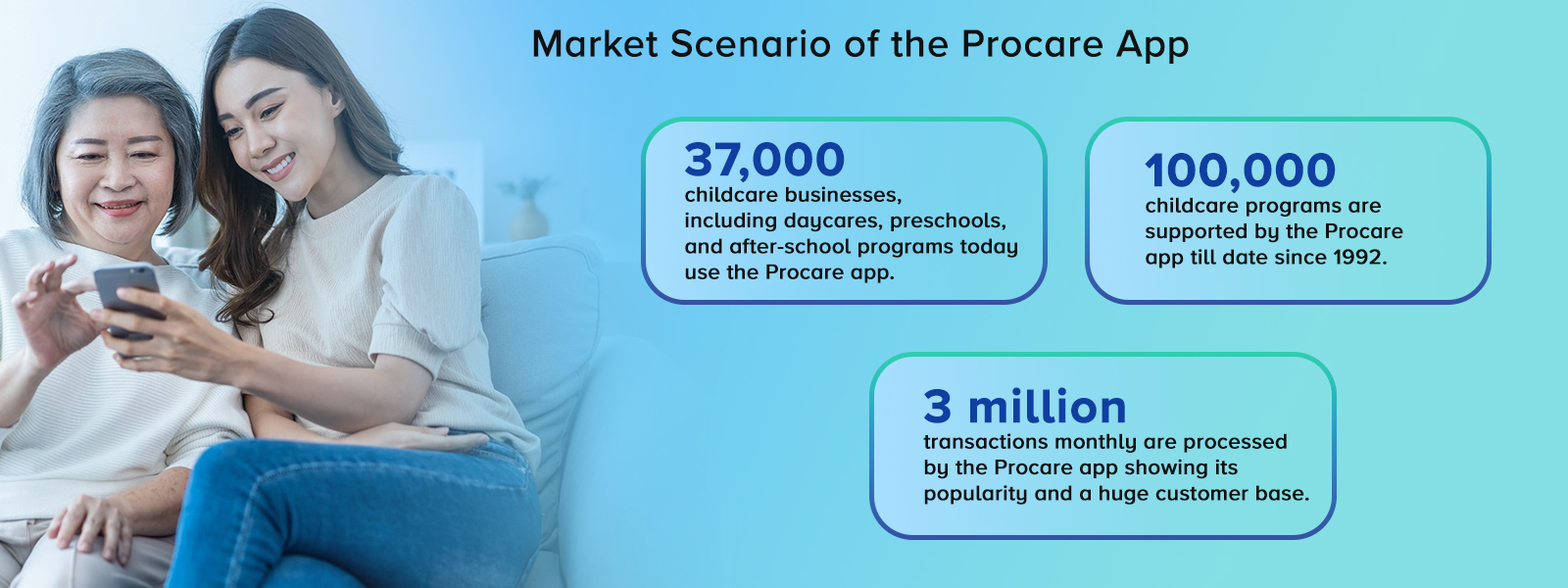 Market Scenario of the Procare App

37,000
childcare businesses, including daycares, preschools, and after-school programs today use the Procare app.

100,000
childcare programs are supported by the Procare app till date since 1992.

3 million
transactions monthly are processed by the Procare app showing its popularity and a huge customer base.